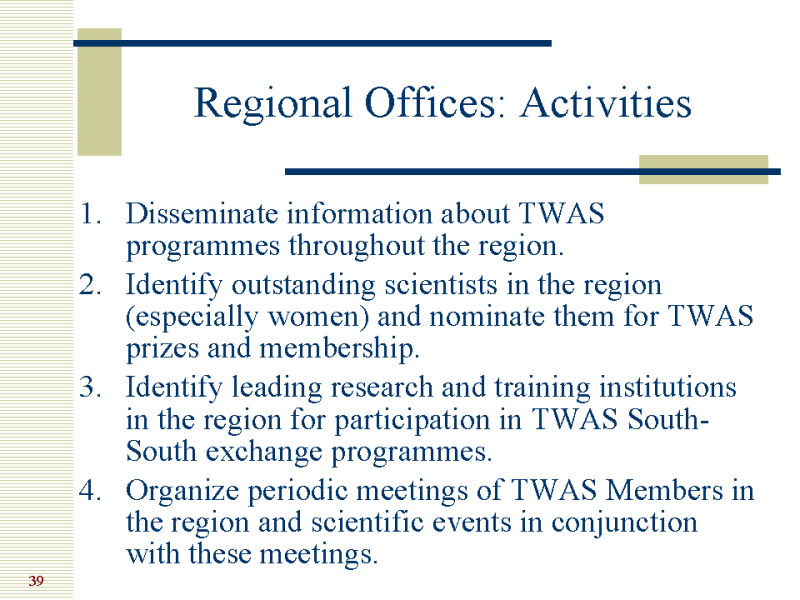 Regional Offices: Activities

1. Disseminate information about TWAS programmes throughout the region.
2. Identify outstanding scientists in the region (especially women) and nominate them for TWAS prizes and membership.
3. Identify leading research and training institutions in the region for participation in TWAS South-South exchange programmes.
4. Organize periodic meetings of TWAS Members in the region and scientific events in conjunction with these meetings.

39